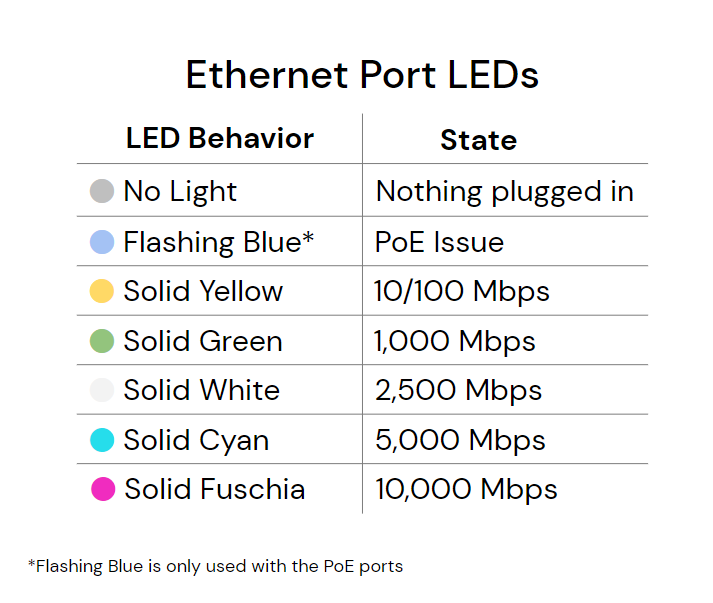 Ethernet Port LEDs

| LED Behavior | State |
|---|---|
| No Light | Nothing plugged in |
| Flashing Blue* | PoE Issue |
| Solid Yellow | 10/100 Mbps |
| Solid Green | 1,000 Mbps |
| Solid White | 2,500 Mbps |
| Solid Cyan | 5,000 Mbps |
| Solid Fuschia | 10,000 Mbps |

*Flashing Blue is only used with the PoE ports